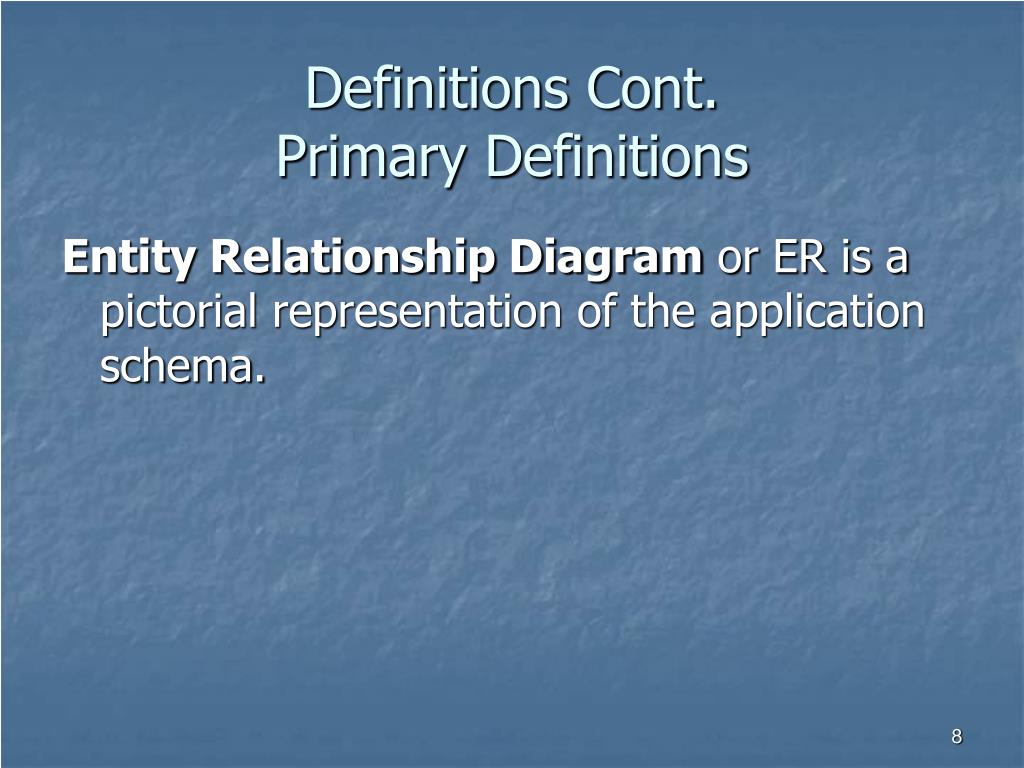 Definitions Cont.
Primary Definitions

Entity Relationship Diagram or ER is a pictorial representation of the application schema.

8